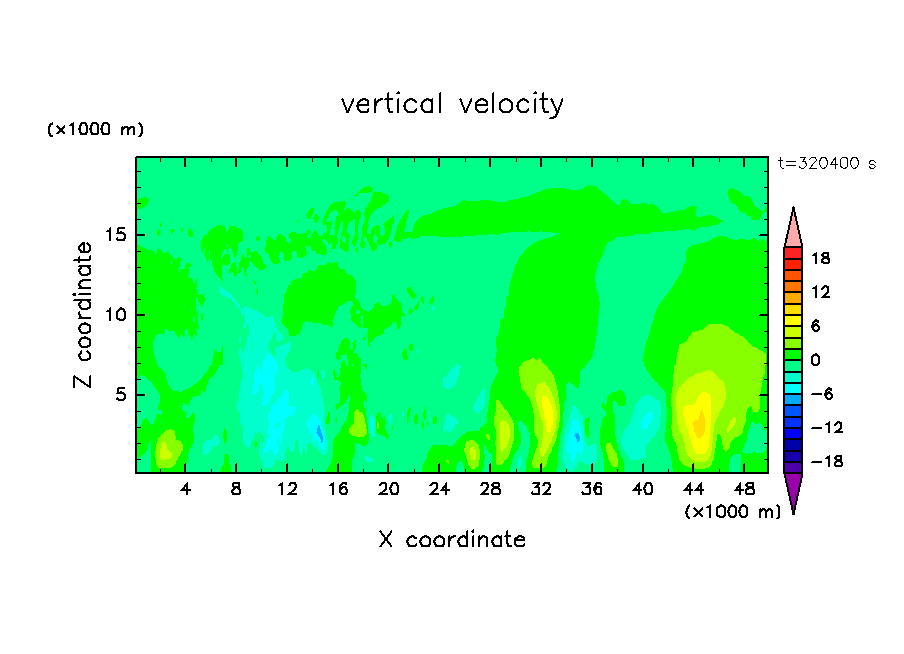 vertical velocity

(×1000 m)

t=320400 s

Z coordinate

15
10
5

4 8 12 16 20 24 28 32 36 40 44 48

(×1000 m)

X coordinate

18
12
6
0
−6
−12
−18